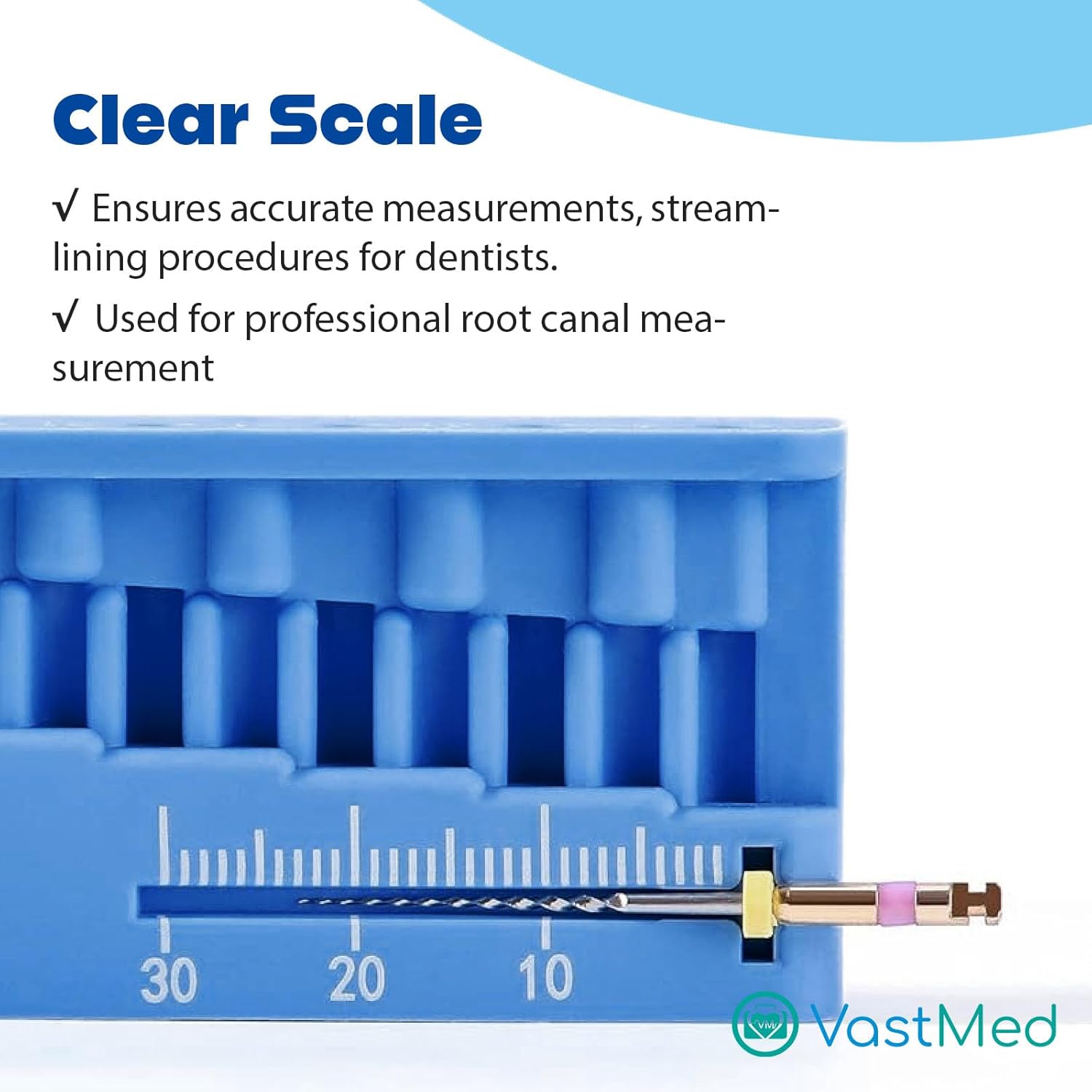 Clear Scale

√ Ensures accurate measurements, streamlining procedures for dentists.

√ Used for professional root canal measurement

30
20
10

VM
VastMed